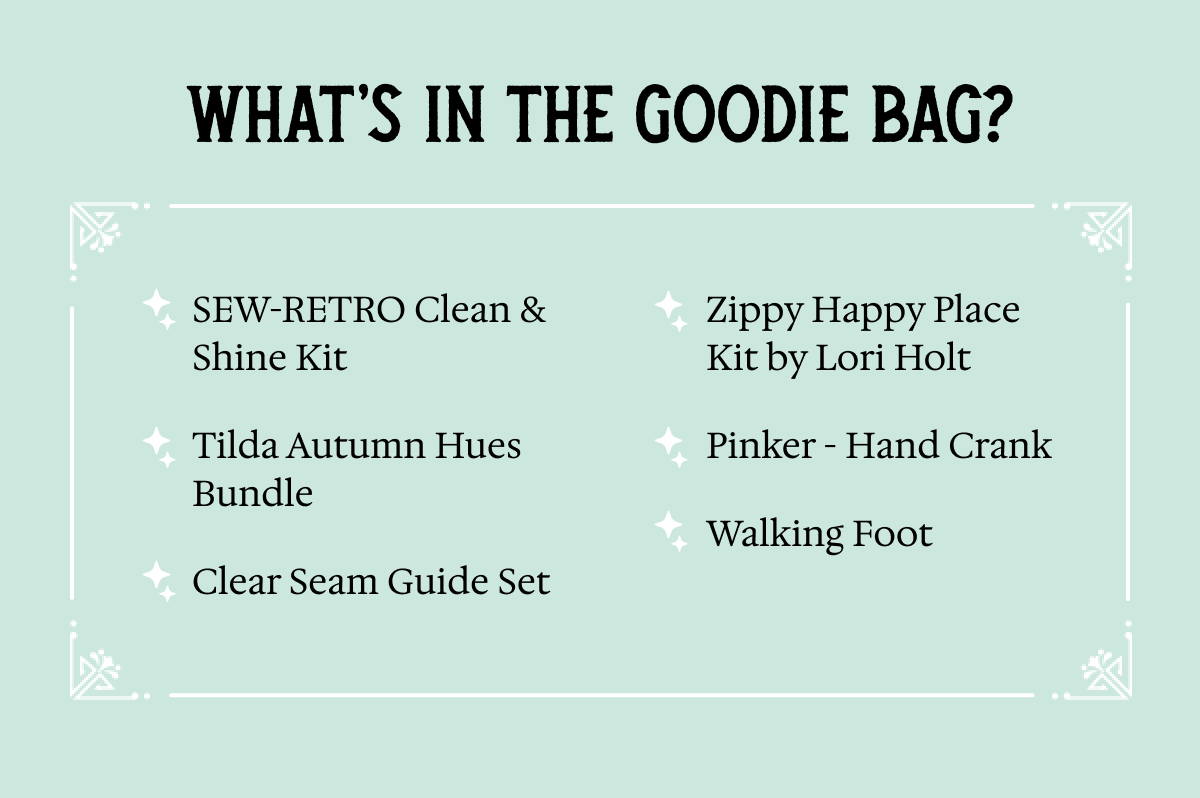 WHAT'S IN THE GOODIE BAG?

SEW-RETRO Clean & Shine Kit

Tilda Autumn Hues Bundle

Clear Seam Guide Set

Zippy Happy Place Kit by Lori Holt

Pinker - Hand Crank

Walking Foot